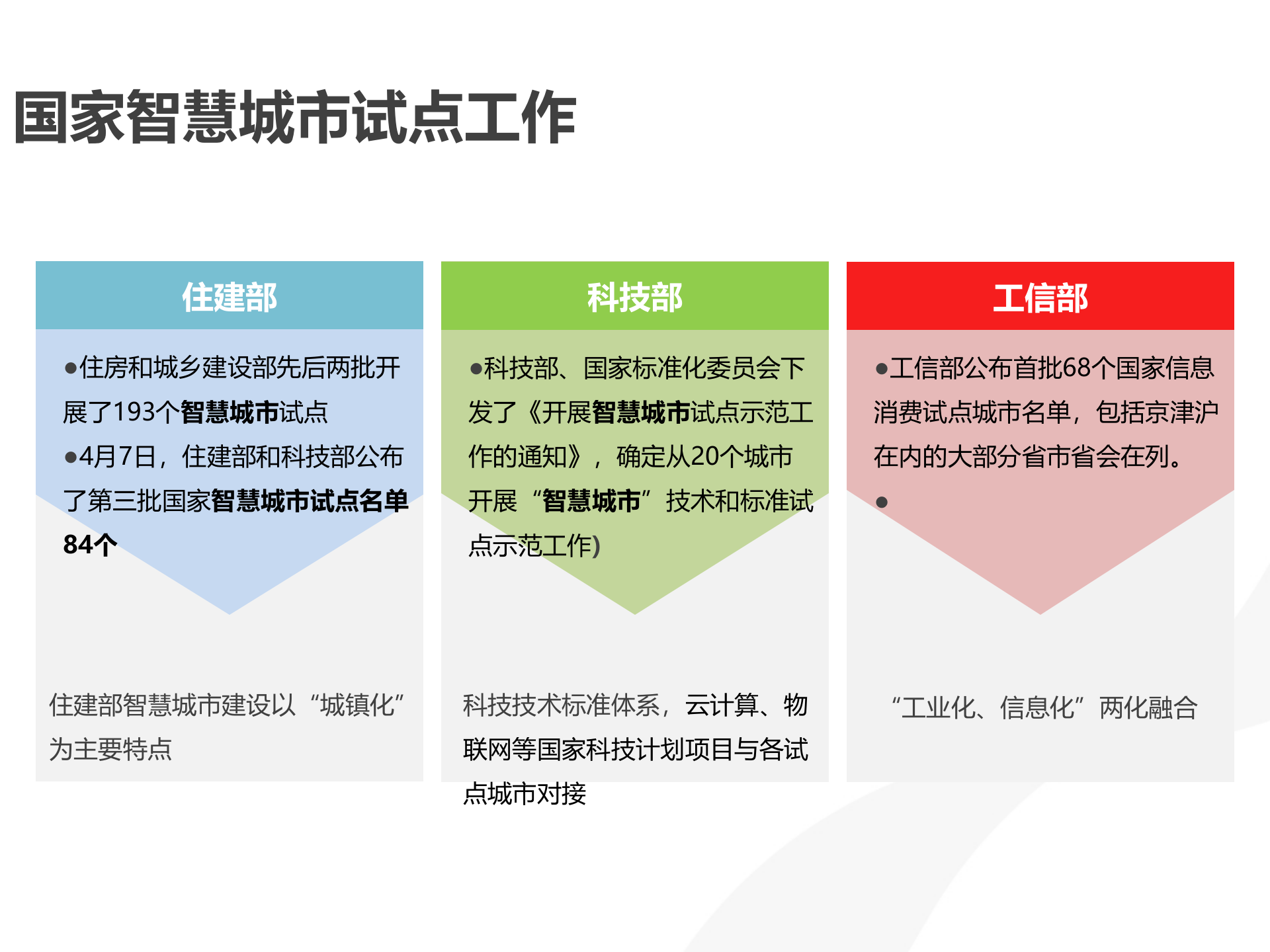 国家智慧城市试点工作

住建部

●住房和城乡建设部先后两批开展了193个智慧城市试点
●4月7日，住建部和科技部公布了第三批国家智慧城市试点名单84个

住建部智慧城市建设以“城镇化”为主要特点

科技部

●科技部、国家标准化委员会下发了《开展智慧城市试点示范工作的通知》，确定从20个城市开展“智慧城市”技术和标准试点示范工作)

科技技术标准体系，云计算、物联网等国家科技计划项目与各试点城市对接

工信部

●工信部公布首批68个国家信息消费试点城市名单，包括京津沪在内的大部分省市省会在列。
●

“工业化、信息化”两化融合